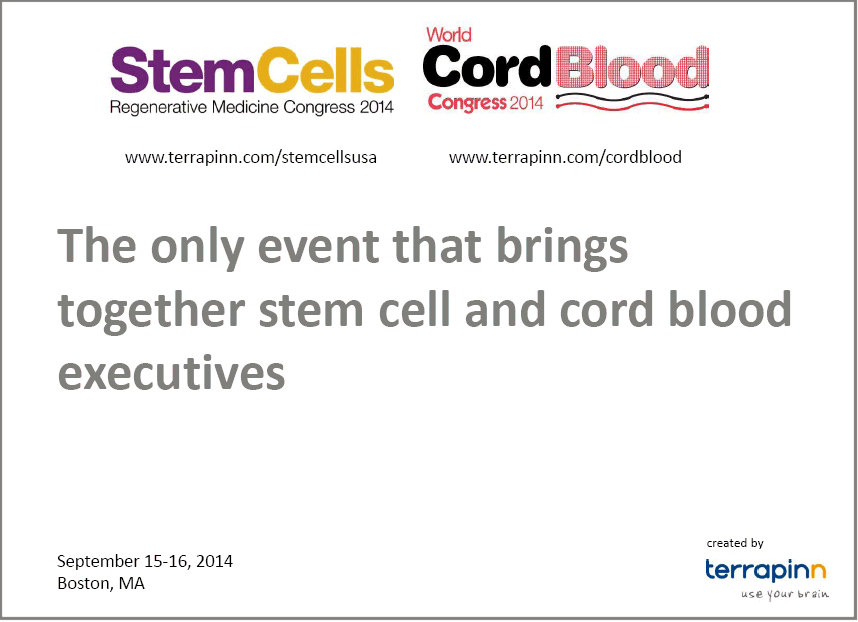 StemCells
Regenerative Medicine Congress 2014

World
CordBlood
Congress 2014

www.terrapinn.com/stemcellsusa

www.terrapinn.com/cordblood

The only event that brings together stem cell and cord blood executives

September 15-16, 2014
Boston, MA

created by
terrapinn
use your brain